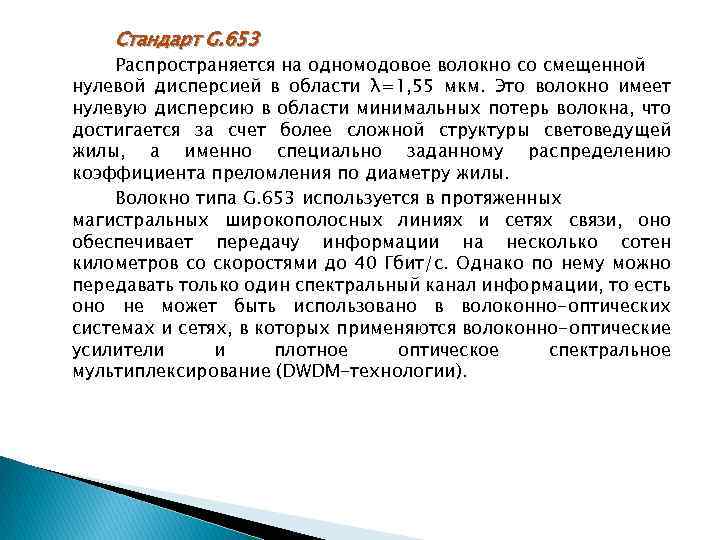 Стандарт G.653

Распространяется на одномодовое волокно со смещенной нулевой дисперсией в области λ=1,55 мкм. Это волокно имеет нулевую дисперсию в области минимальных потерь волокна, что достигается за счет более сложной структуры световедущей жилы, а именно специально заданному распределению коэффициента преломления по диаметру жилы.

Волокно типа G.653 используется в протяженных магистральных широкополосных линиях и сетях связи, оно обеспечивает передачу информации на несколько сотен километров со скоростями до 40 Гбит/с. Однако по нему можно передавать только один спектральный канал информации, то есть оно не может быть использовано в волоконно-оптических системах и сетях, в которых применяются волоконно-оптические усилители и плотное оптическое спектральное мультиплексирование (DWDM-технологии).